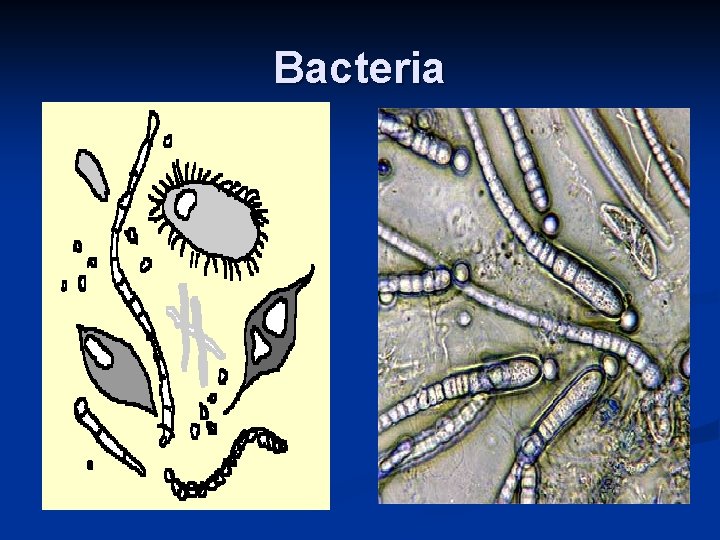 Bacteria